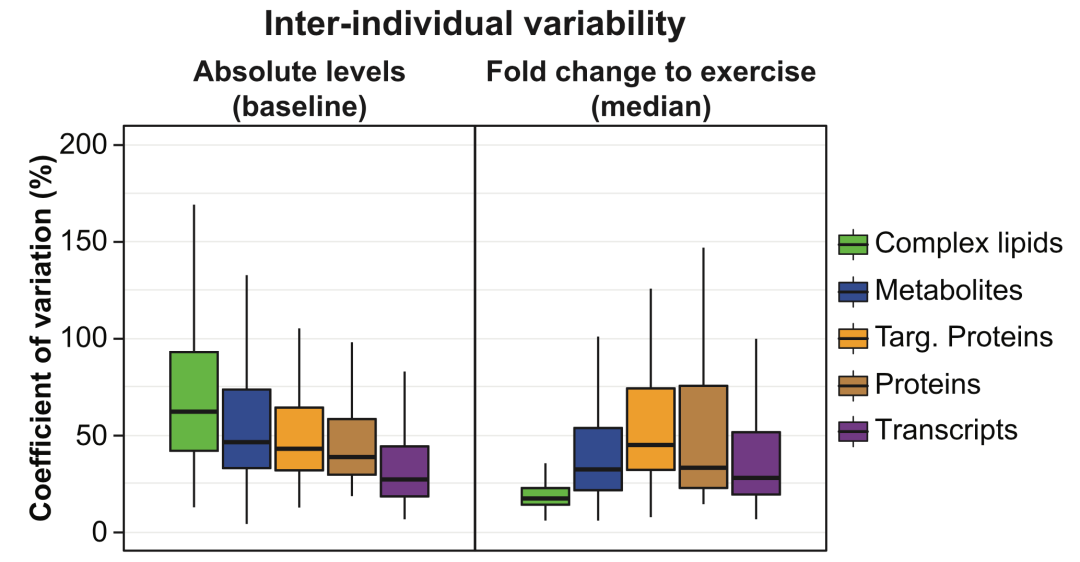 Inter-individual variability

Absolute levels (baseline)

Fold change to exercise (median)

Coefficient of variation (%)

200
150
100
50
0

Complex lipids
Metabolites
Targ. Proteins
Proteins
Transcripts